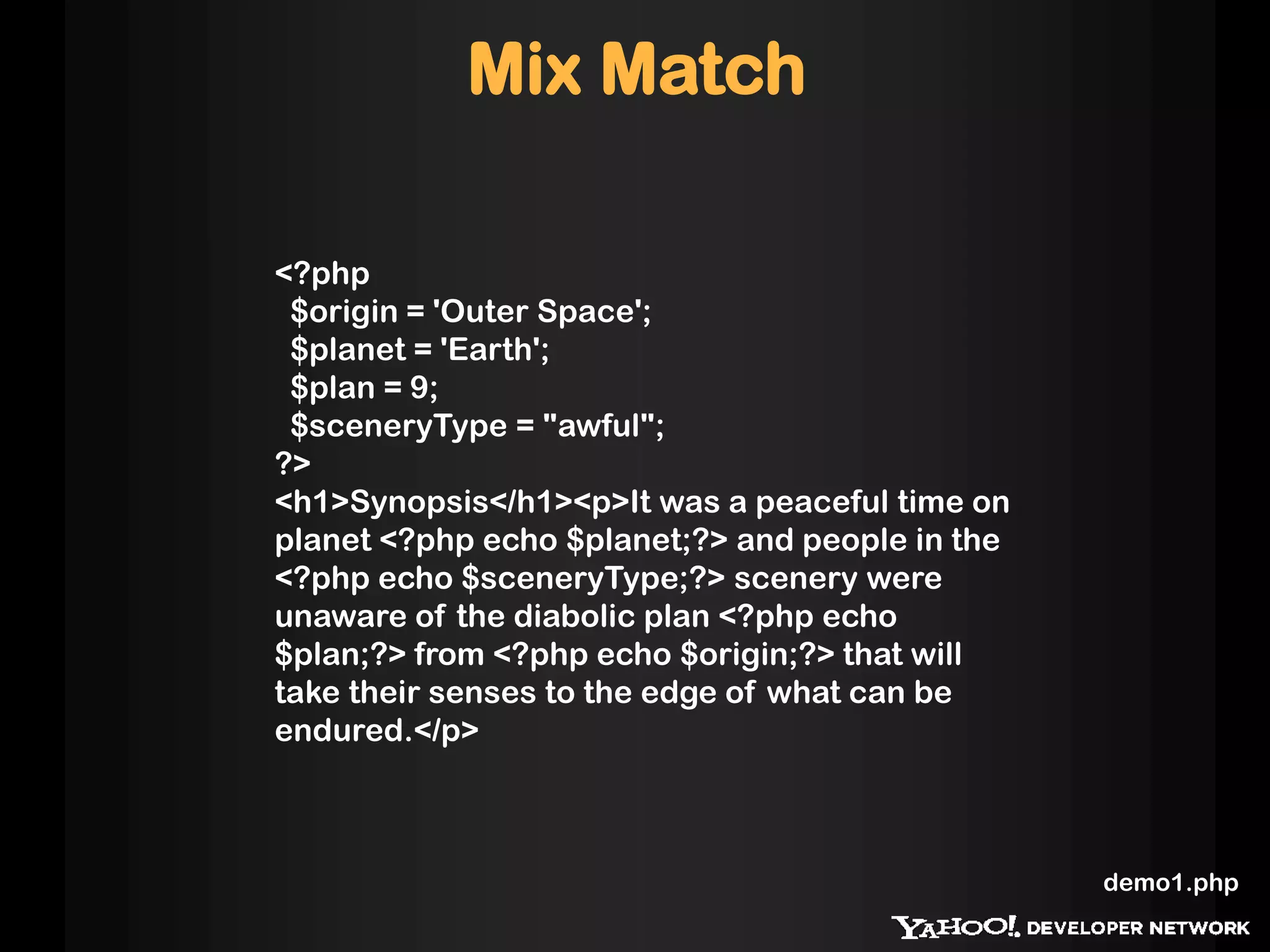 Mix Match

<?php
$origin = 'Outer Space';
$planet = 'Earth';
$plan = 9;
$sceneryType = "awful";
?>
<h1>Synopsis</h1><p>It was a peaceful time on planet <?php echo $planet;?> and people in the <?php echo $sceneryType;?> scenery were unaware of the diabolic plan <?php echo $plan;?> from <?php echo $origin;?> that will take their senses to the edge of what can be endured.</p>

demo1.php

YAHOO! DEVELOPER NETWORK